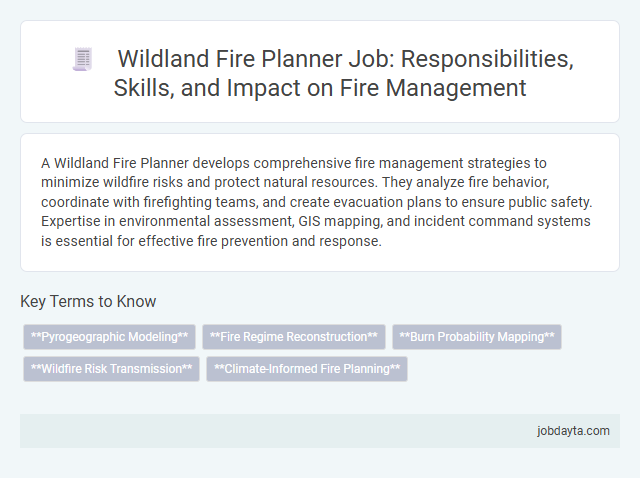 Wildland Fire Planner Job: Responsibilities, Skills, and Impact on Fire Management

A Wildland Fire Planner develops comprehensive fire management strategies to minimize wildfire risks and protect natural resources. They analyze fire behavior, coordinate with firefighting teams, and create evacuation plans to ensure public safety. Expertise in environmental assessment, GIS mapping, and incident command systems is essential for effective fire prevention and response.

Key Terms to Know

\*\*Pyrogeographic Modeling\*\*

\*\*Fire Regime Reconstruction\*\*

\*\*Burn Probability Mapping\*\*

\*\*Wildfire Risk Transmission\*\*

\*\*Climate-Informed Fire Planning\*\*

jobdayta.com